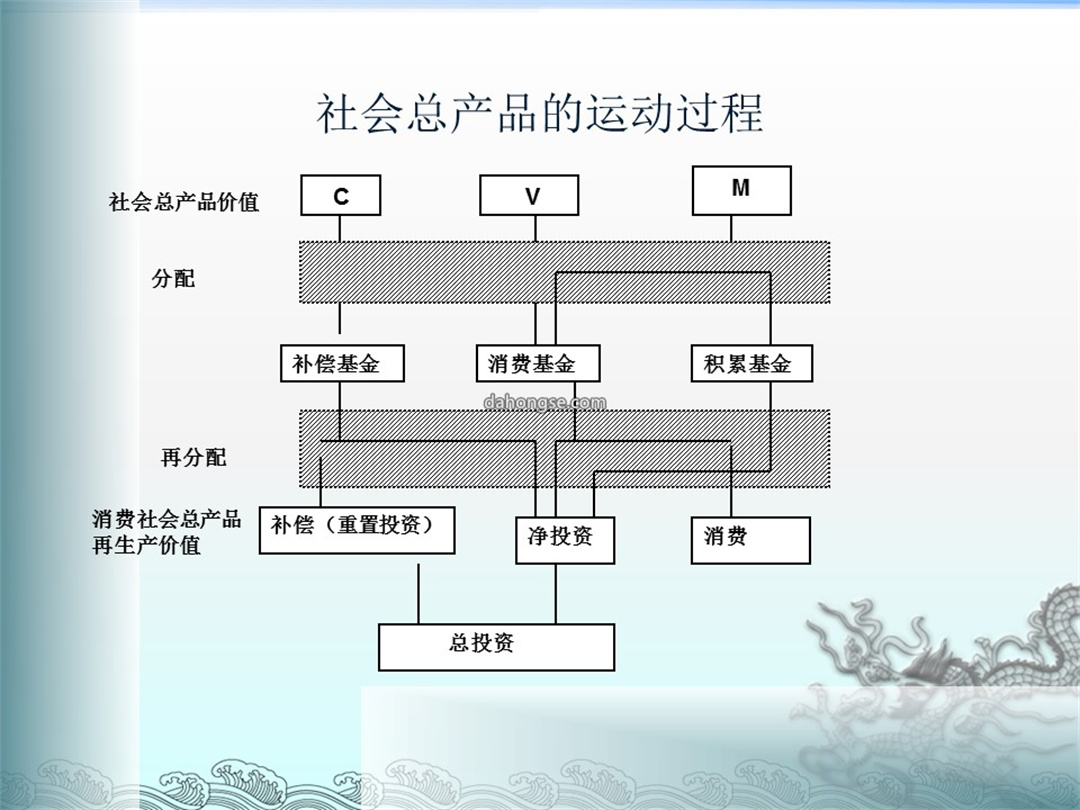 社会总产品的运动过程

社会总产品价值

C

V

M

分配

补偿基金

消费基金

积累基金

dahongse.com

再分配

消费社会总产品再生产价值

补偿（重置投资）

净投资

消费

总投资